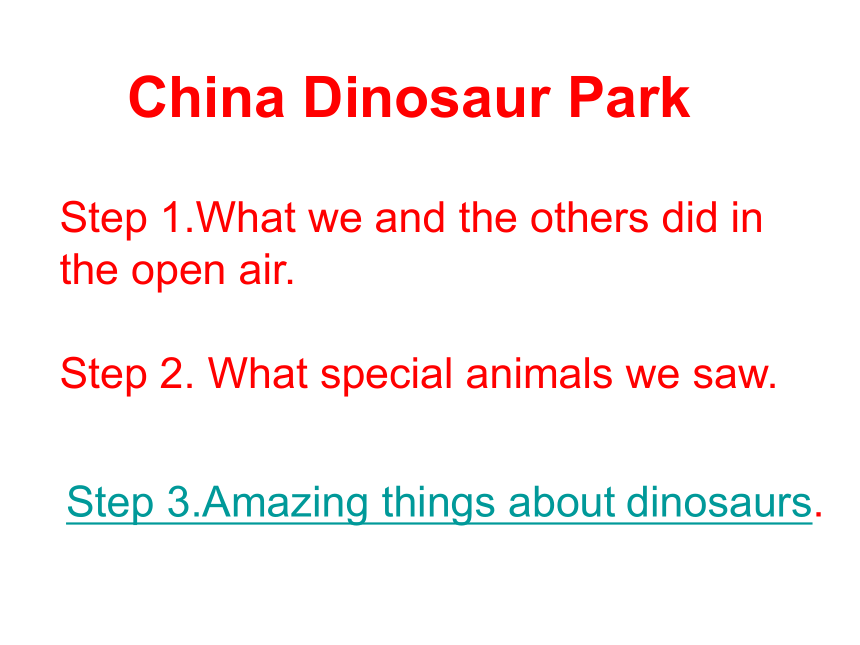 China Dinosaur Park

Step 1.What we and the others did in the open air.

Step 2. What special animals we saw.

Step 3.Amazing things about dinosaurs.